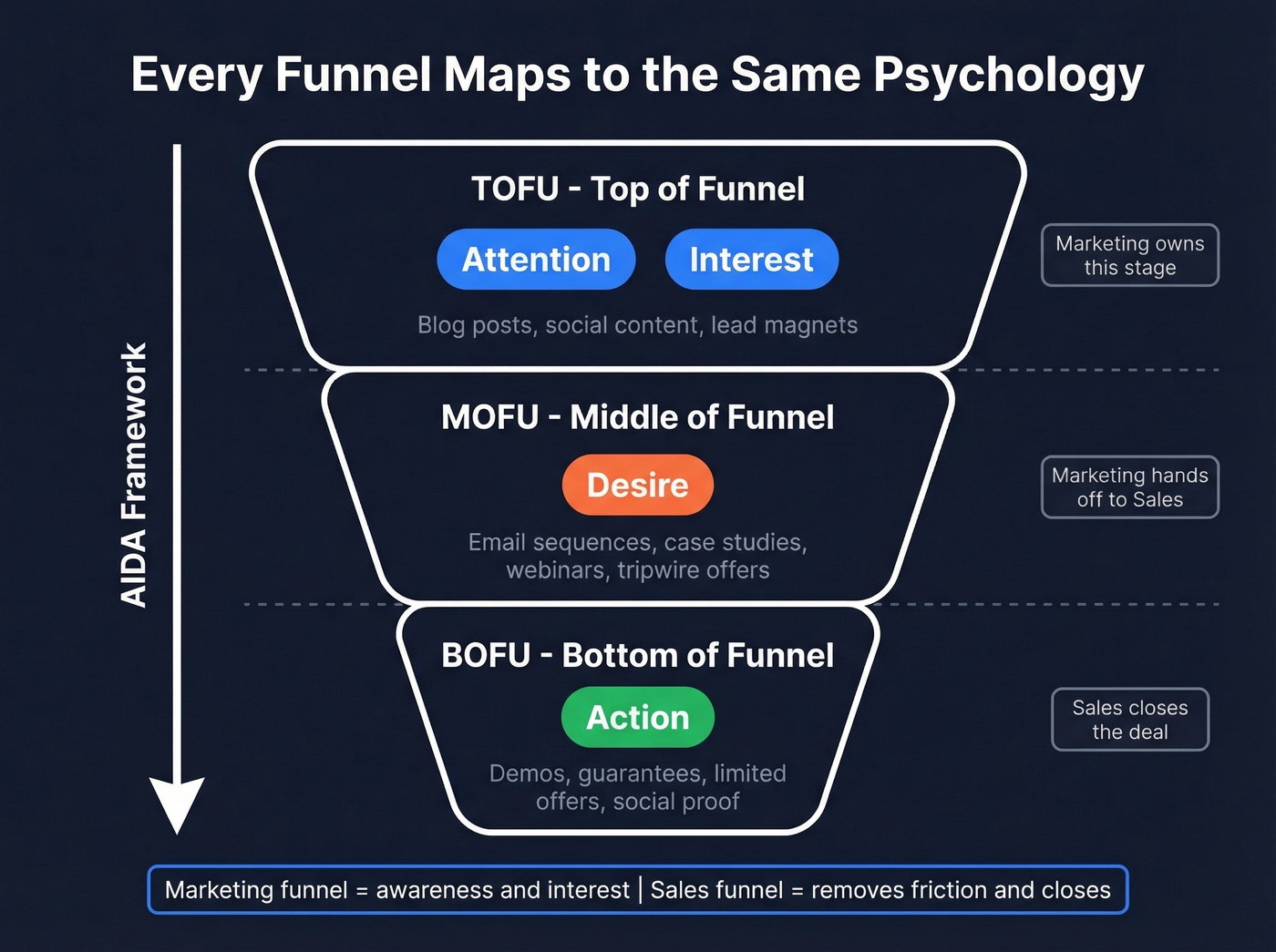 Every Funnel Maps to the Same Psychology

AIDA Framework

TOFU - Top of Funnel

Attention

Interest

Blog posts, social content, lead magnets

Marketing owns this stage

MOFU - Middle of Funnel

Desire

Email sequences, case studies, webinars, tripwire offers

Marketing hands off to Sales

BOFU - Bottom of Funnel

Action

Demos, guarantees, limited offers, social proof

Sales closes the deal

Marketing funnel = awareness and interest | Sales funnel = removes friction and closes